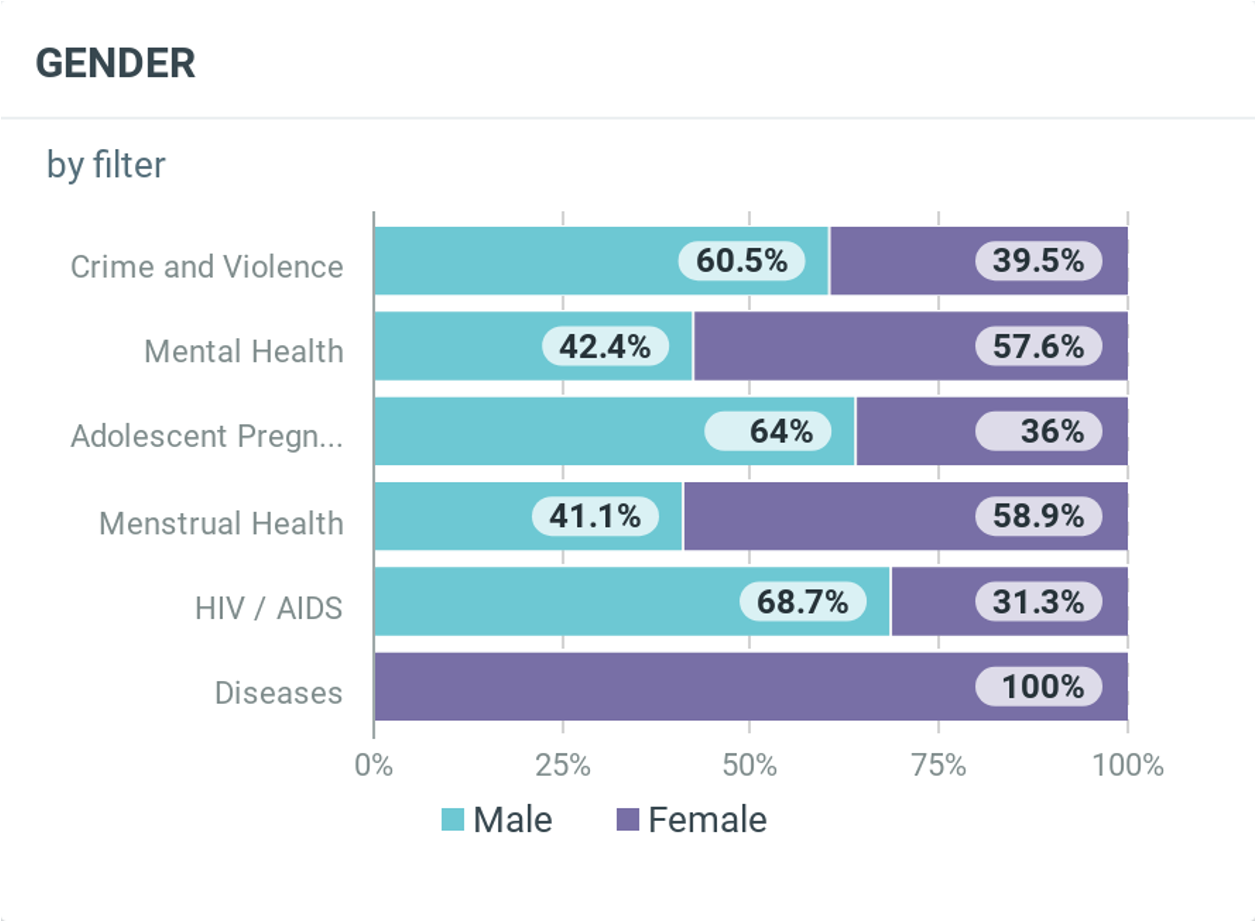 GENDER

by filter

Crime and Violence 60.5% 39.5%
Mental Health 42.4% 57.6%
Adolescent Pregn... 64% 36%
Menstrual Health 41.1% 58.9%
HIV / AIDS 68.7% 31.3%
Diseases 100%

0% 25% 50% 75% 100%

Male Female